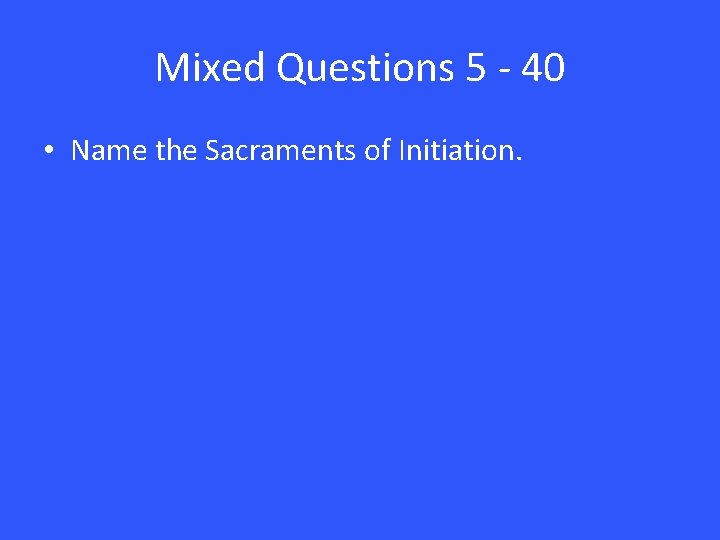 Mixed Questions 5 - 40

• Name the Sacraments of Initiation.